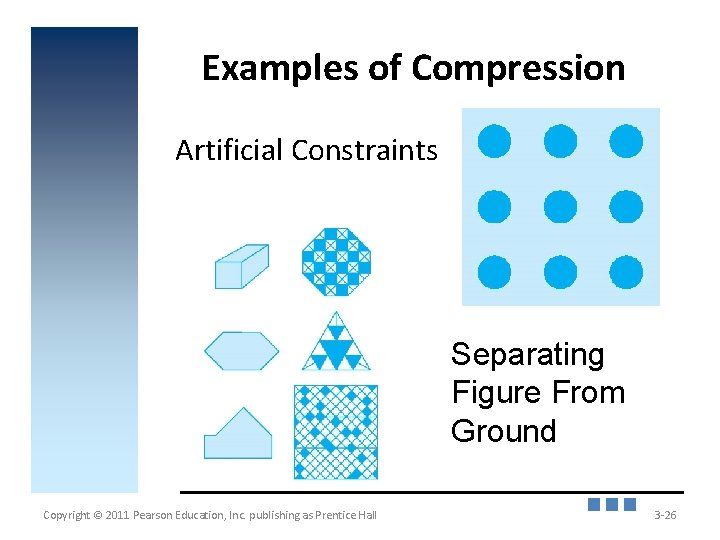 Examples of Compression

Artificial Constraints

Separating Figure From Ground

Copyright © 2011 Pearson Education, Inc. publishing as Prentice Hall

3-26